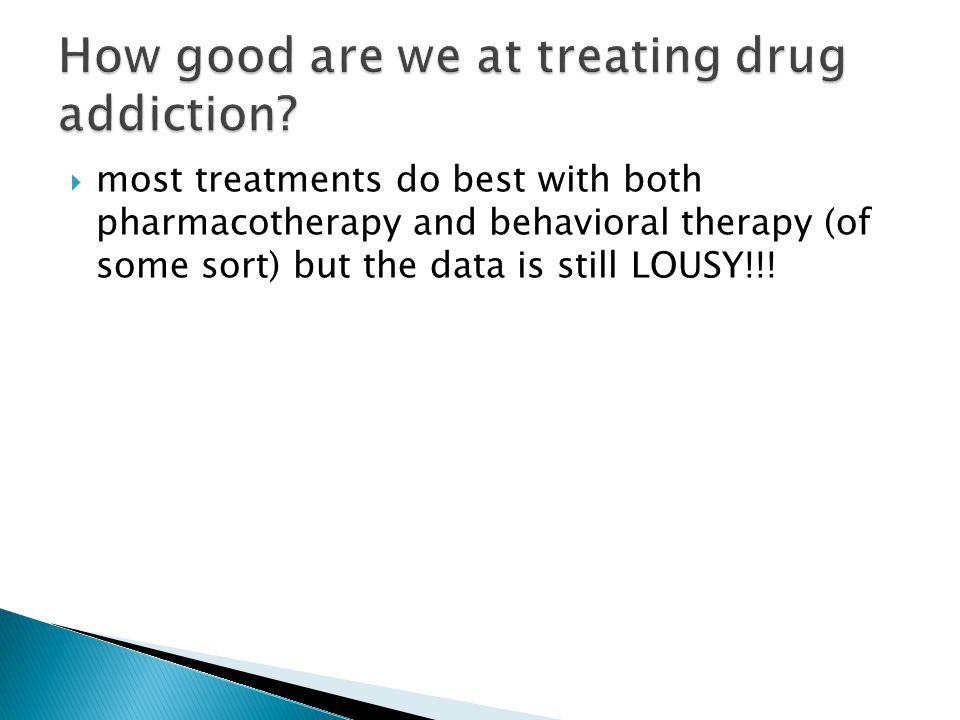 How good are we at treating drug addiction?

most treatments do best with both pharmacotherapy and behavioral therapy (of some sort) but the data is still LOUSY!!!